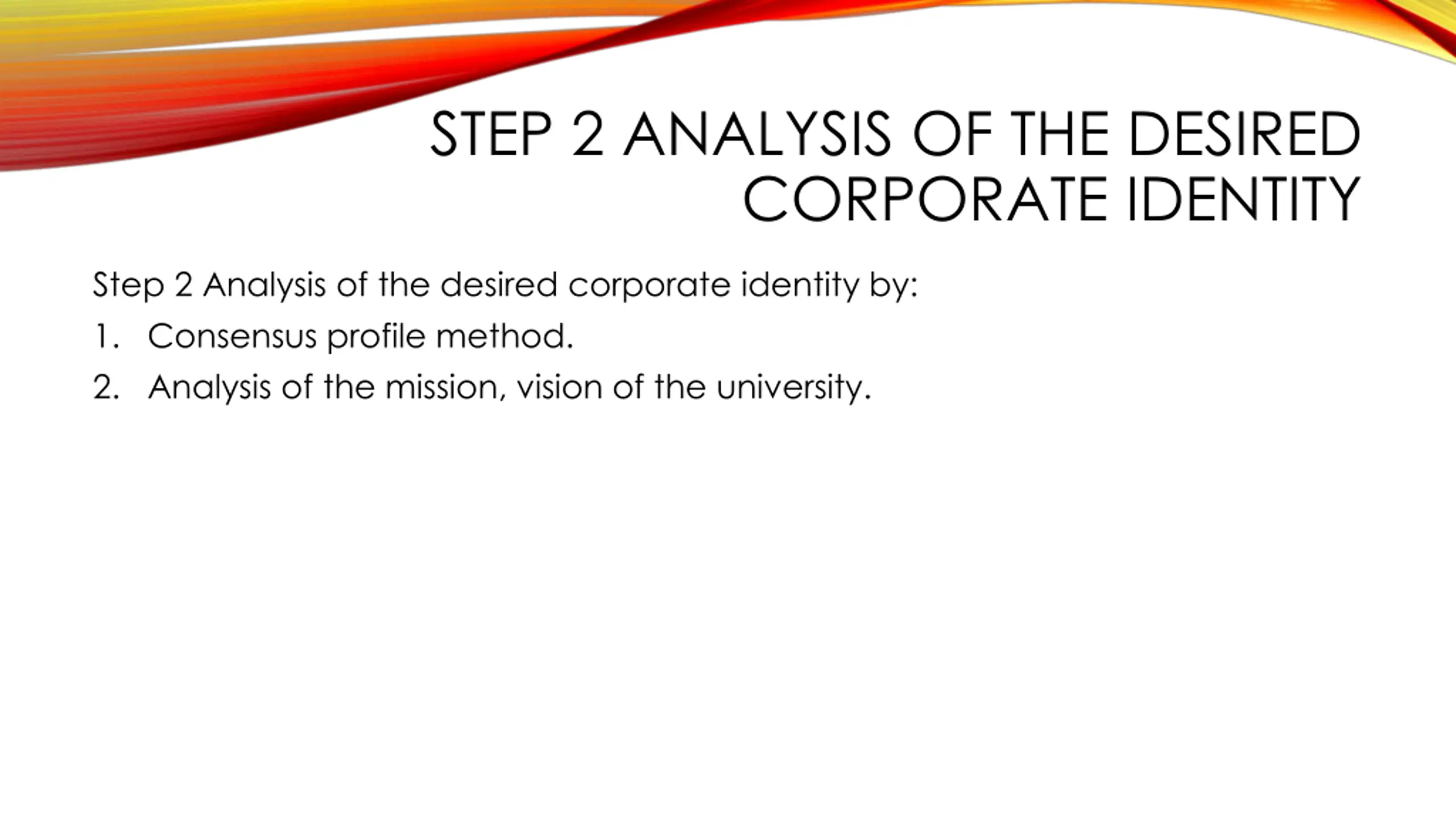 STEP 2 ANALYSIS OF THE DESIRED CORPORATE IDENTITY

Step 2 Analysis of the desired corporate identity by:

1. Consensus profile method.
2. Analysis of the mission, vision of the university.